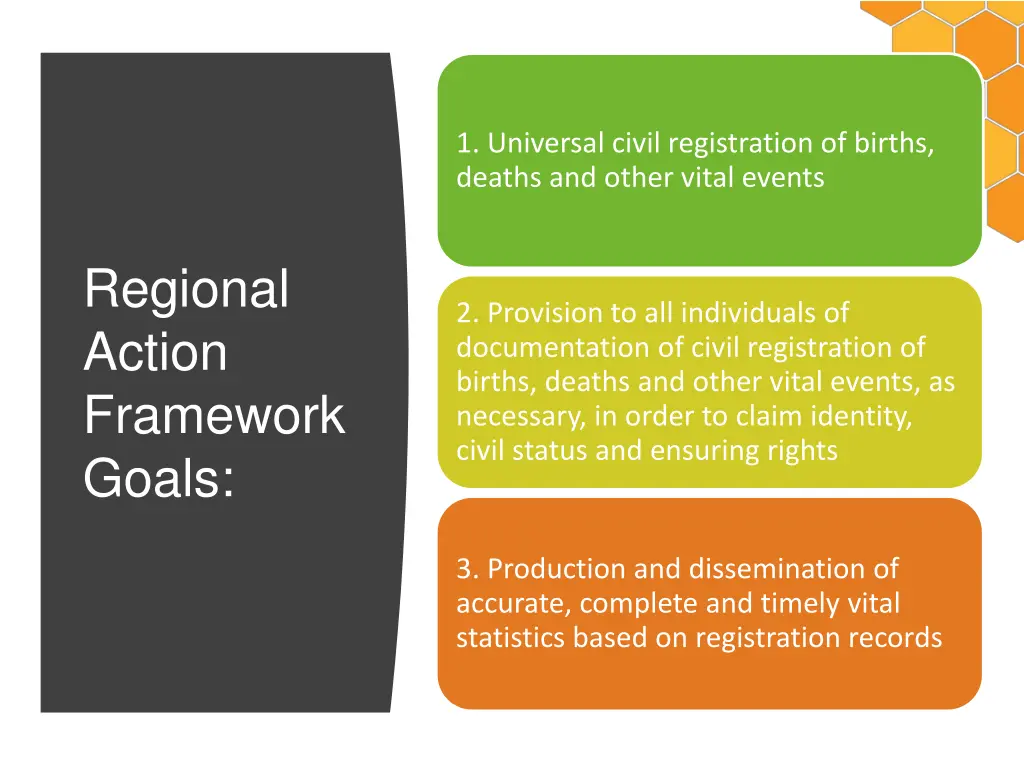 Regional Action Framework Goals:

1. Universal civil registration of births, deaths and other vital events

2. Provision to all individuals of documentation of civil registration of births, deaths and other vital events, as necessary, in order to claim identity, civil status and ensuring rights

3. Production and dissemination of accurate, complete and timely vital statistics based on registration records